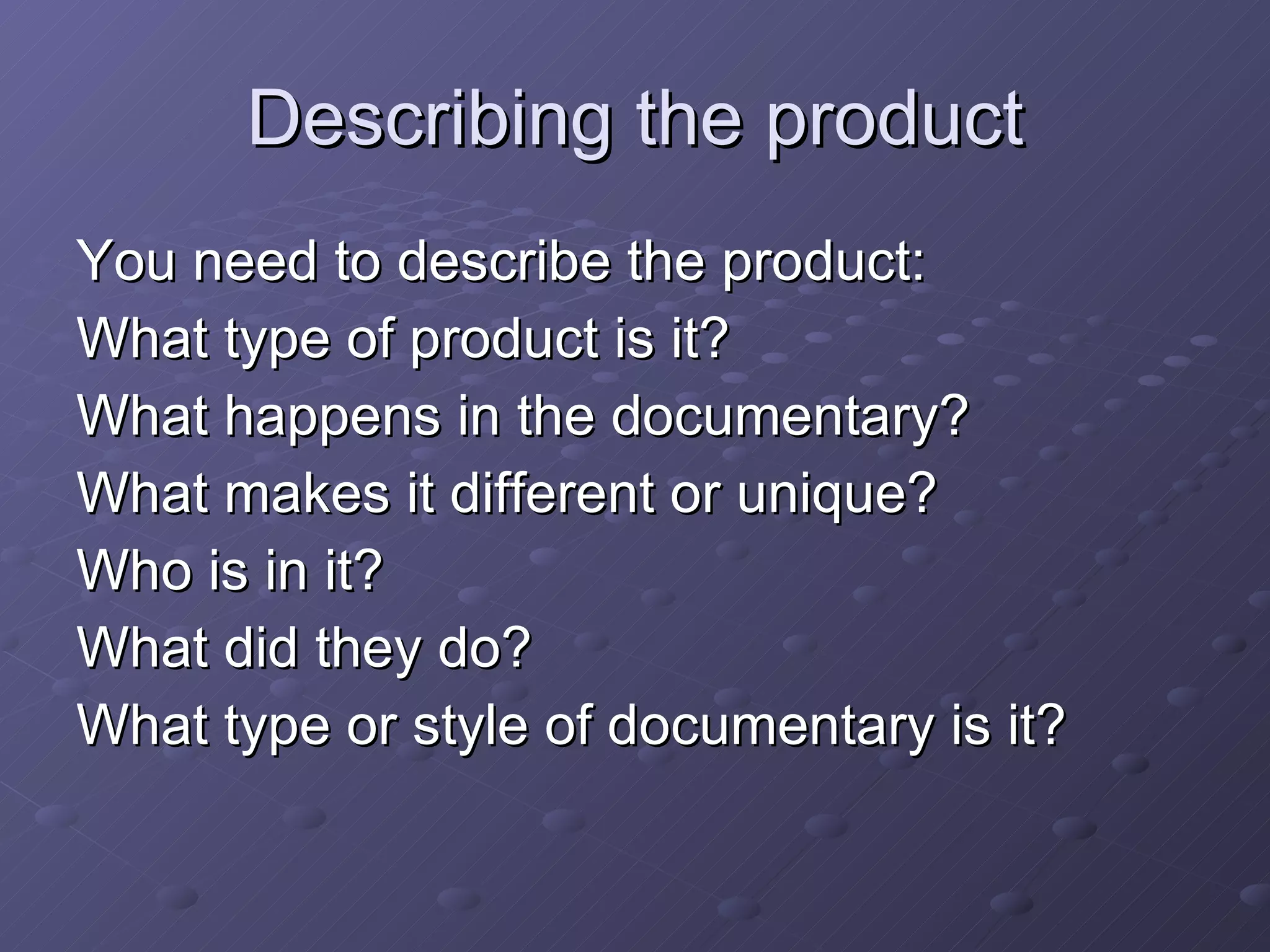 Describing the product

You need to describe the product:
What type of product is it?
What happens in the documentary?
What makes it different or unique?
Who is in it?
What did they do?
What type or style of documentary is it?